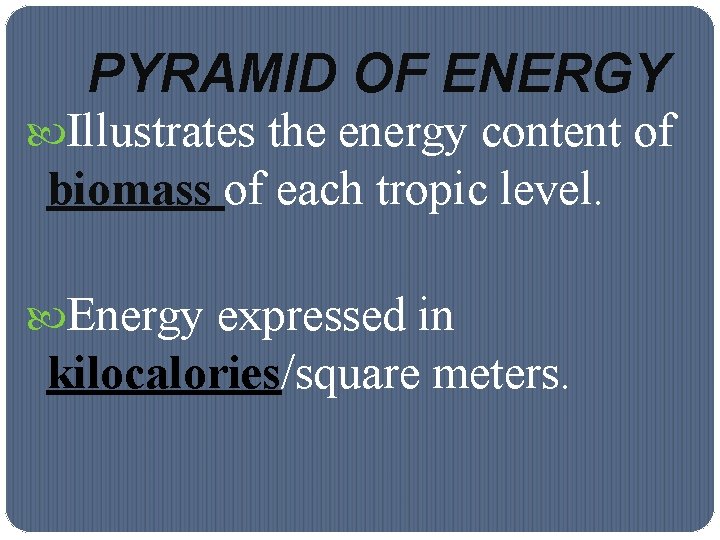 PYRAMID OF ENERGY

Illustrates the energy content of biomass of each tropic level.

Energy expressed in kilocalories/square meters.